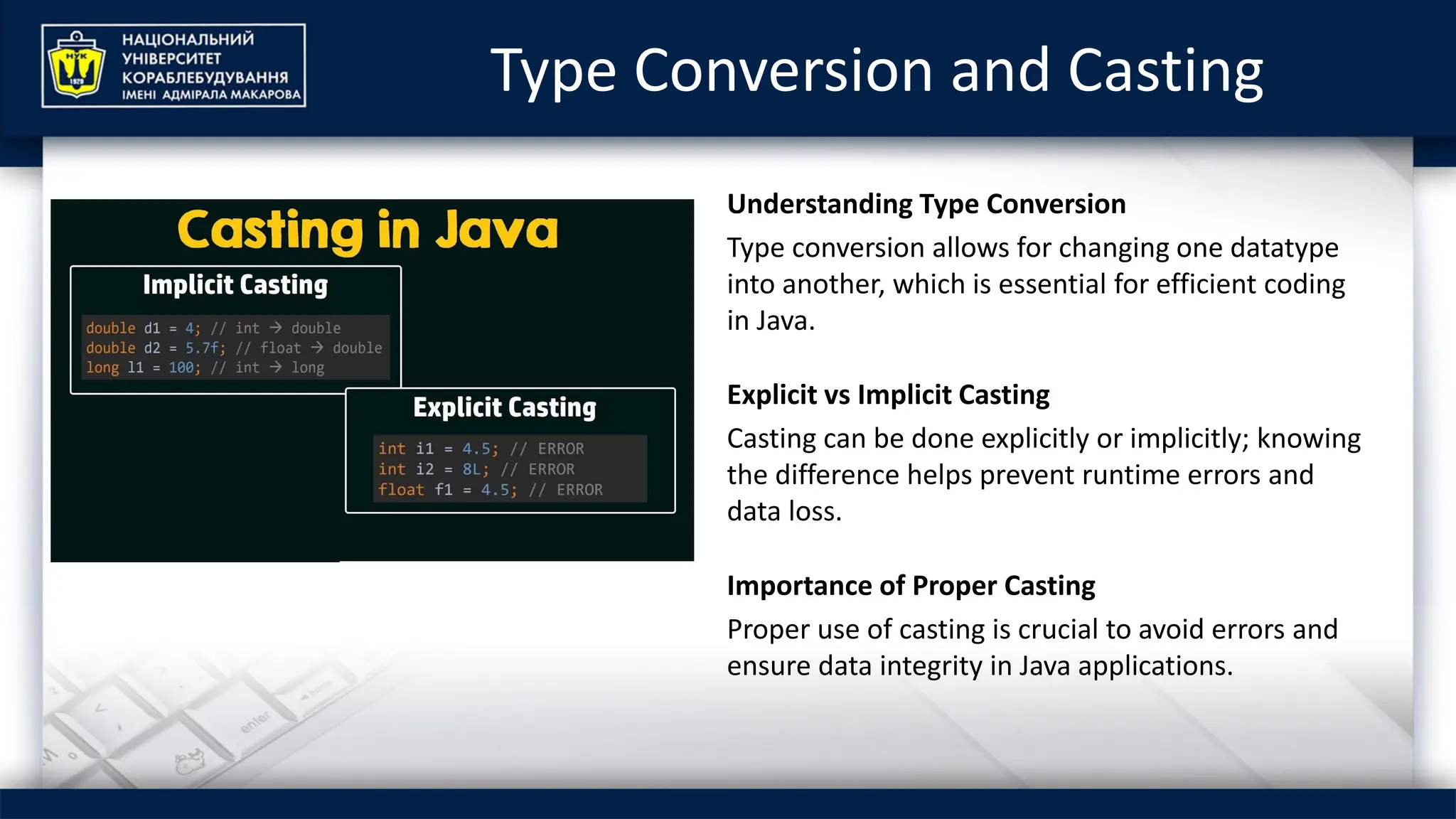 НУК
1920
НАЦІОНАЛЬНИЙ УНІВЕРСИТЕТ КОРАБЛЕБУДУВАННЯ ІМЕНІ АДМІРАЛА МАКАРОВА

Type Conversion and Casting

Casting in Java

Implicit Casting

double d1 = 4; // int → double
double d2 = 5.7f; // float → double
long l1 = 100; // int → long

Explicit Casting

int i1 = 4.5; // ERROR
int i2 = 8L; // ERROR
float f1 = 4.5; // ERROR

Understanding Type Conversion

Type conversion allows for changing one datatype into another, which is essential for efficient coding in Java.

Explicit vs Implicit Casting

Casting can be done explicitly or implicitly; knowing the difference helps prevent runtime errors and data loss.

Importance of Proper Casting

Proper use of casting is crucial to avoid errors and ensure data integrity in Java applications.

enter